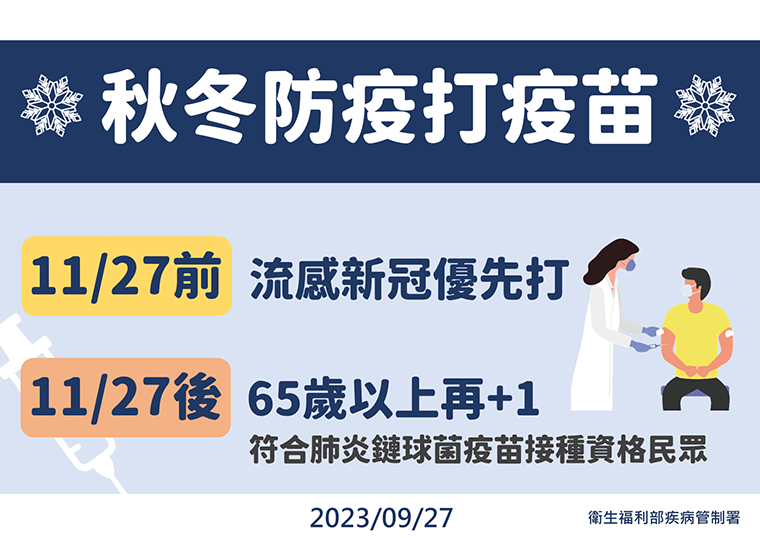 秋冬防疫打疫苗

11/27前 流感新冠優先打

11/27後 65歲以上再+1
符合肺炎鏈球菌疫苗接種資格民眾

2023/09/27

衛生福利部疾病管制署